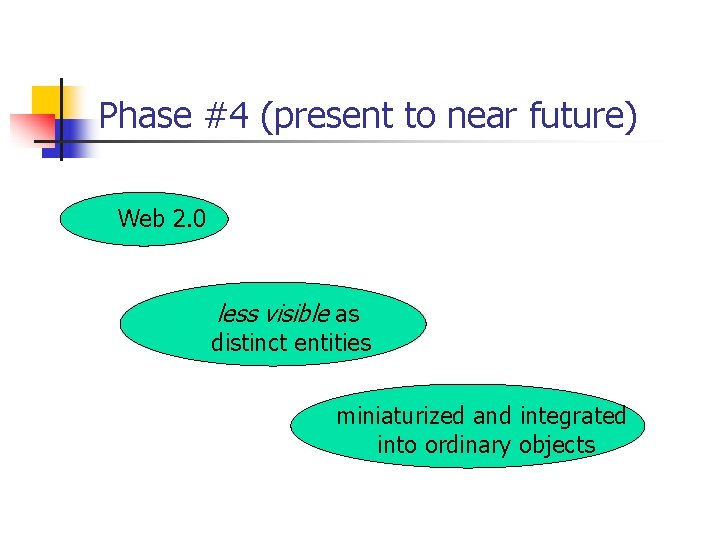 Phase #4 (present to near future)

Web 2.0

less visible as distinct entities

miniaturized and integrated into ordinary objects